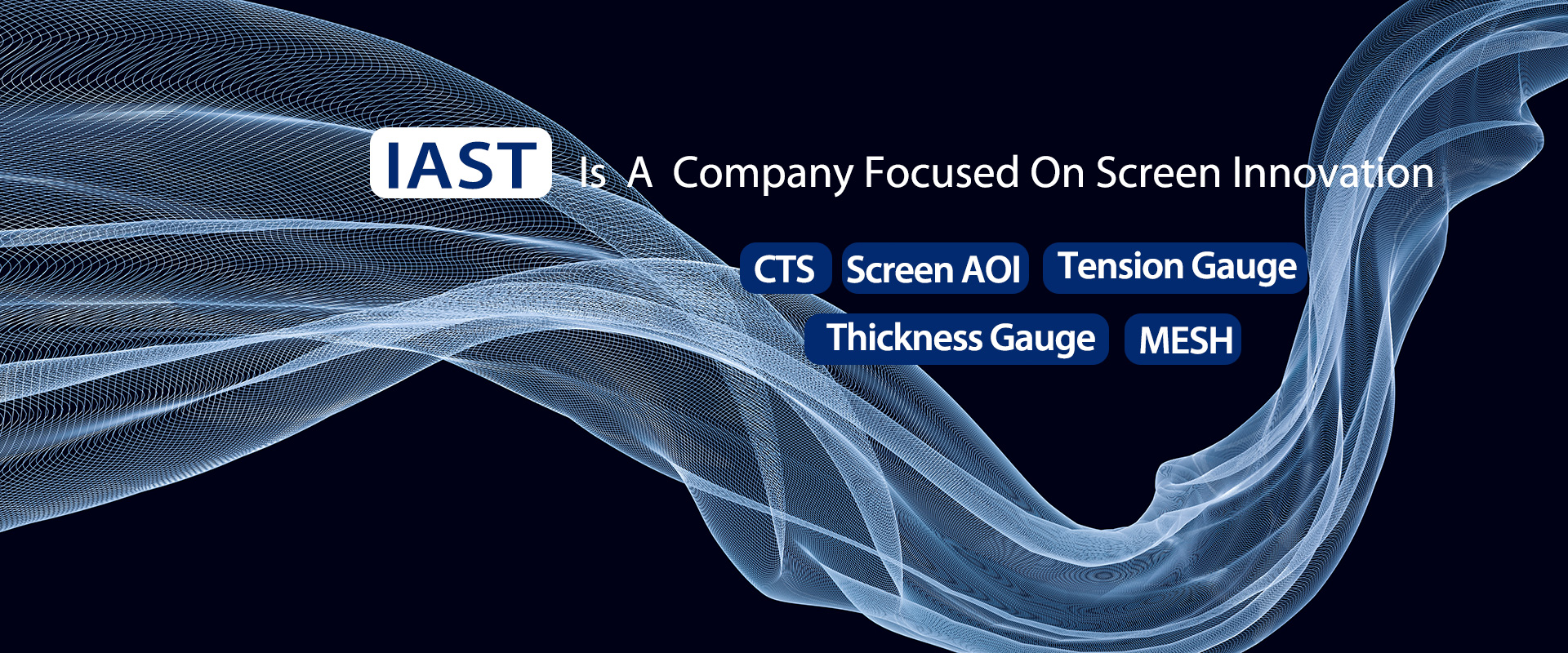 IAST Is A Company Focused On Screen Innovation

CTS Screen AOI Tension Gauge

Thickness Gauge MESH